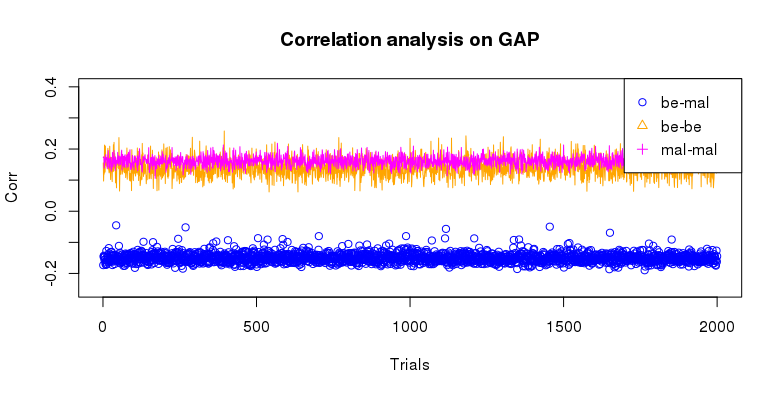 Correlation analysis on GAP

be-mal
be-be
mal-mal

Corr

0.4
0.2
0.0
-0.2

0
500
1000
1500
2000

Trials